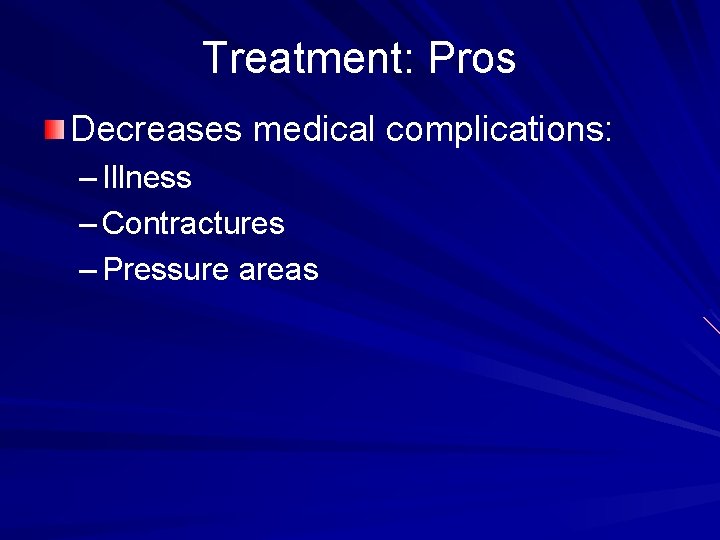 Treatment: Pros

Decreases medical complications:
– Illness
– Contractures
– Pressure areas